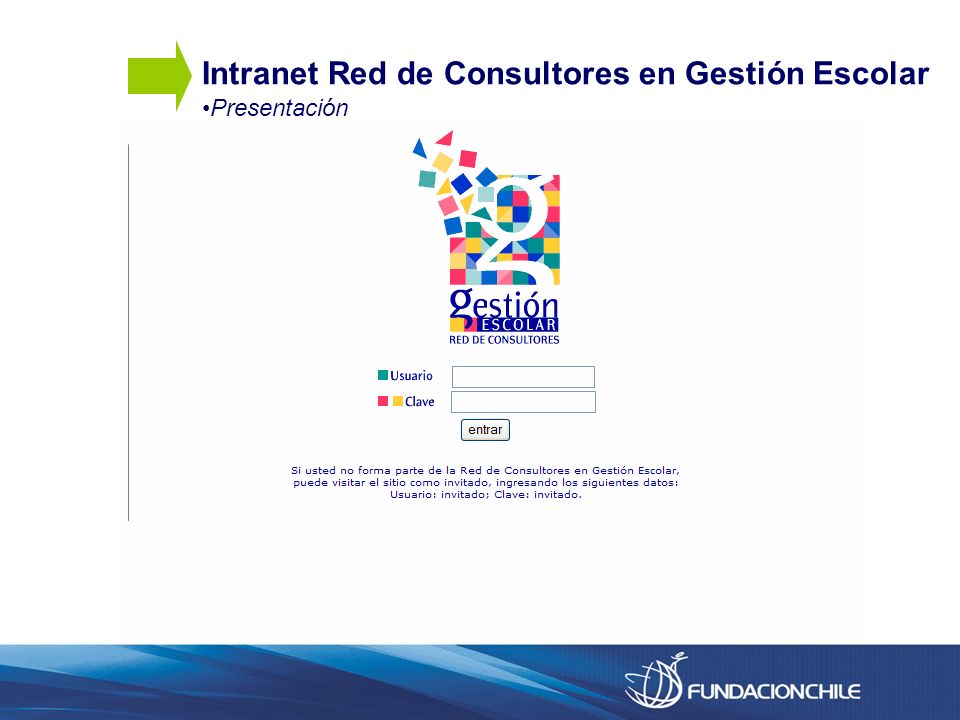 Intranet Red de Consultores en Gestión Escolar
•Presentación

gestión
ESCOLAR
RED DE CONSULTORES

Usuario
Clave
entrar

Si usted no forma parte de la Red de Consultores en Gestión Escolar, puede visitar el sitio como invitado, ingresando los siguientes datos: Usuario: invitado; Clave: invitado.

FUNDACIONCHILE